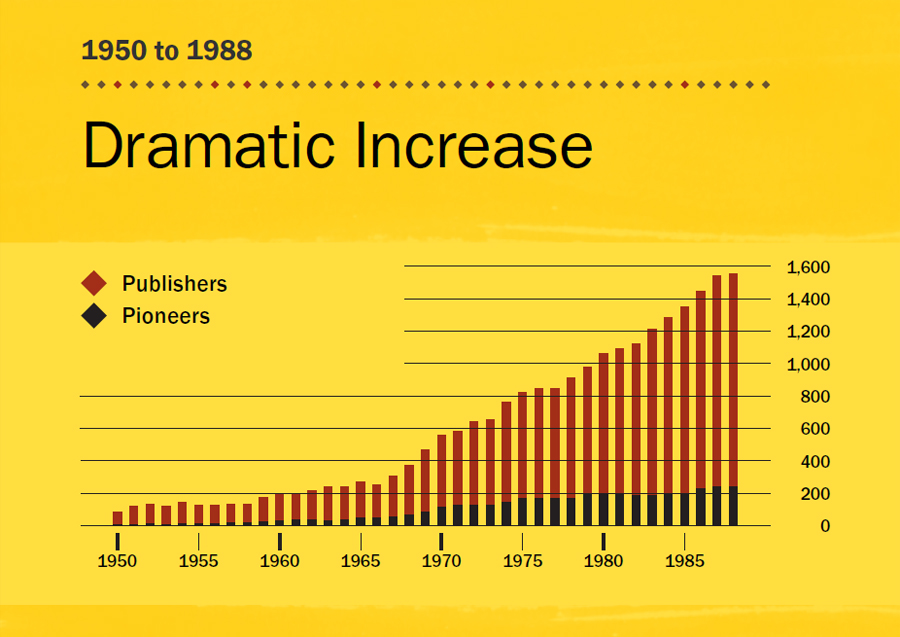 1950 to 1988

Dramatic Increase

Publishers
Pioneers

1,600
1,400
1,200
1,000
800
600
400
200
0

1950 1955 1960 1965 1970 1975 1980 1985